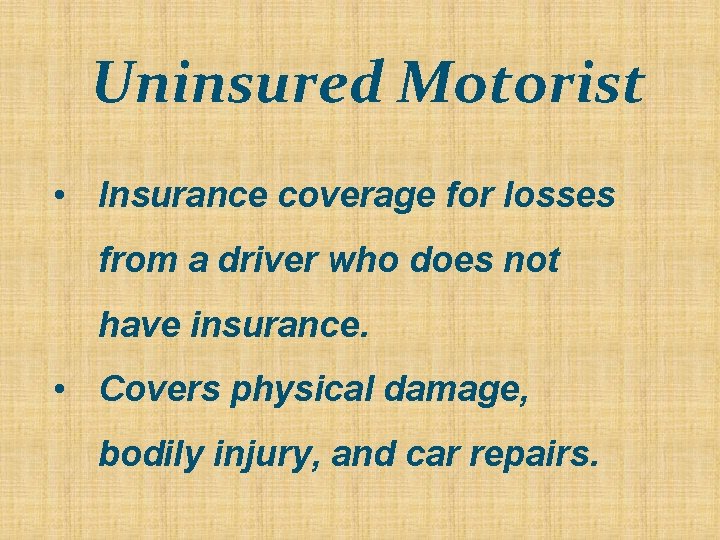 Uninsured Motorist

• Insurance coverage for losses from a driver who does not have insurance.
• Covers physical damage, bodily injury, and car repairs.